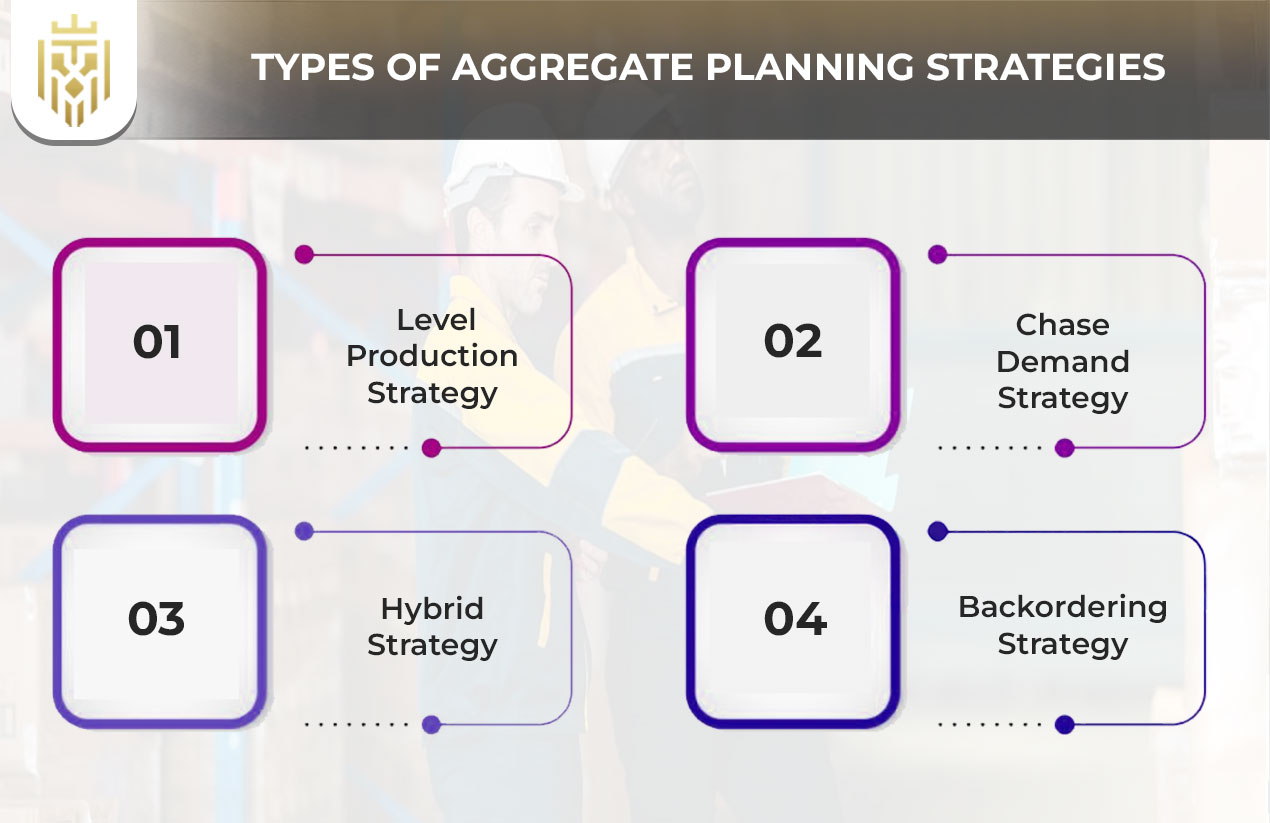 TYPES OF AGGREGATE PLANNING STRATEGIES

01

Level Production Strategy

02

Chase Demand Strategy

03

Hybrid Strategy

04

Backordering Strategy